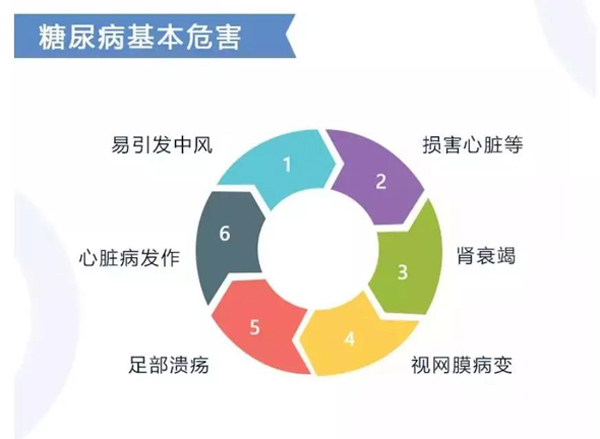 糖尿病基本危害

易引发中风
1
损害心脏等
2
肾衰竭
3
视网膜病变
4
足部溃疡
5
心脏病发作
6